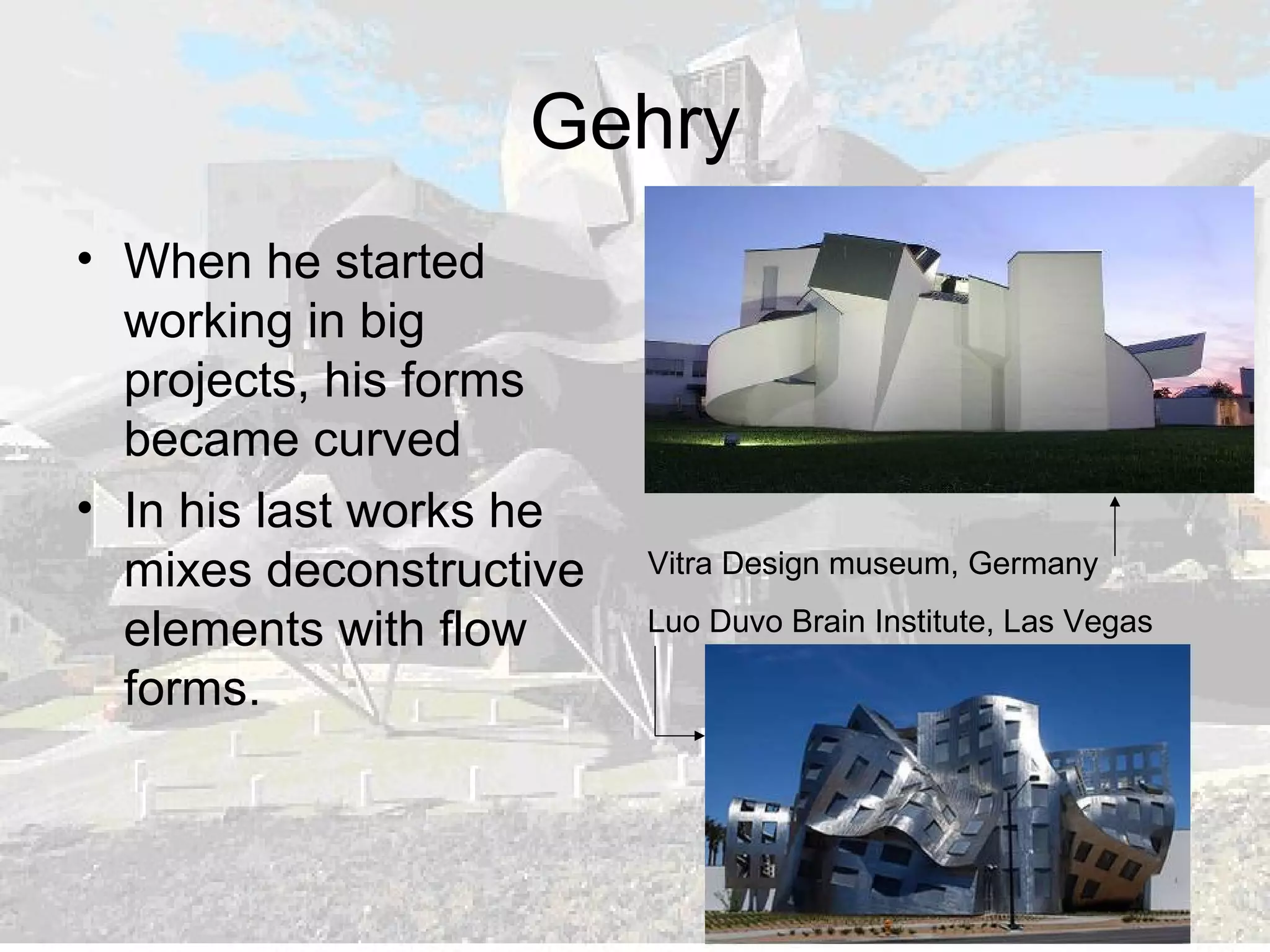 Gehry

• When he started working in big projects, his forms became curved

• In his last works he mixes deconstructive elements with flow forms.

Vitra Design museum, Germany

Luo Duvo Brain Institute, Las Vegas